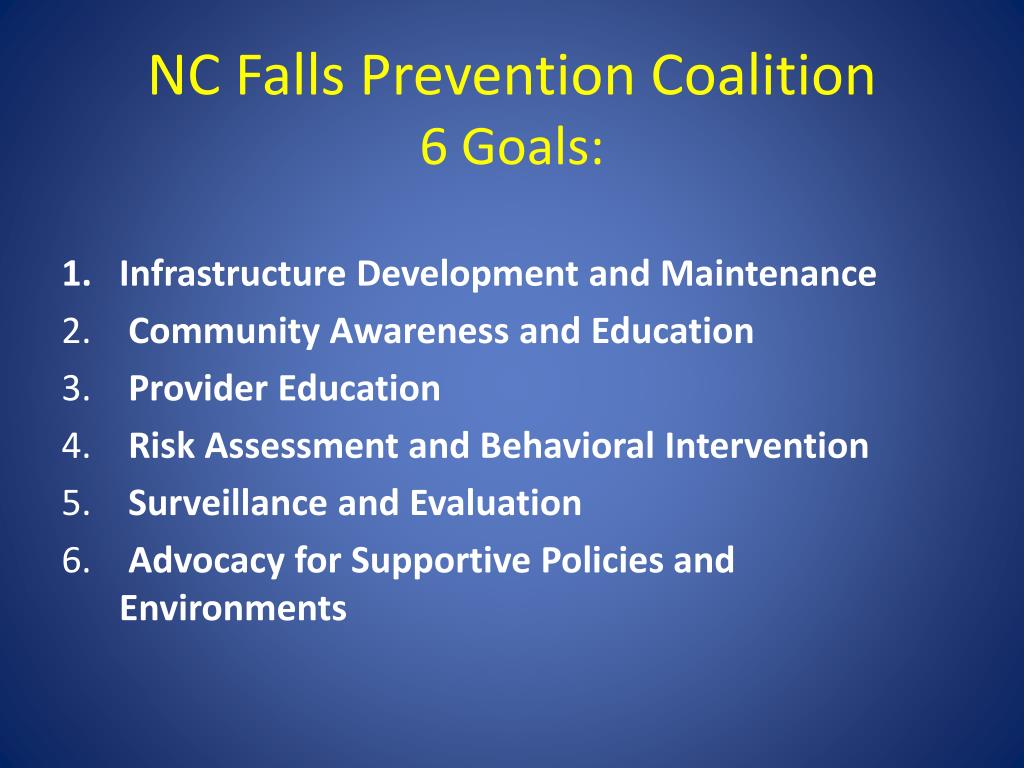 NC Falls Prevention Coalition
6 Goals:

1. Infrastructure Development and Maintenance
2. Community Awareness and Education
3. Provider Education
4. Risk Assessment and Behavioral Intervention
5. Surveillance and Evaluation
6. Advocacy for Supportive Policies and Environments